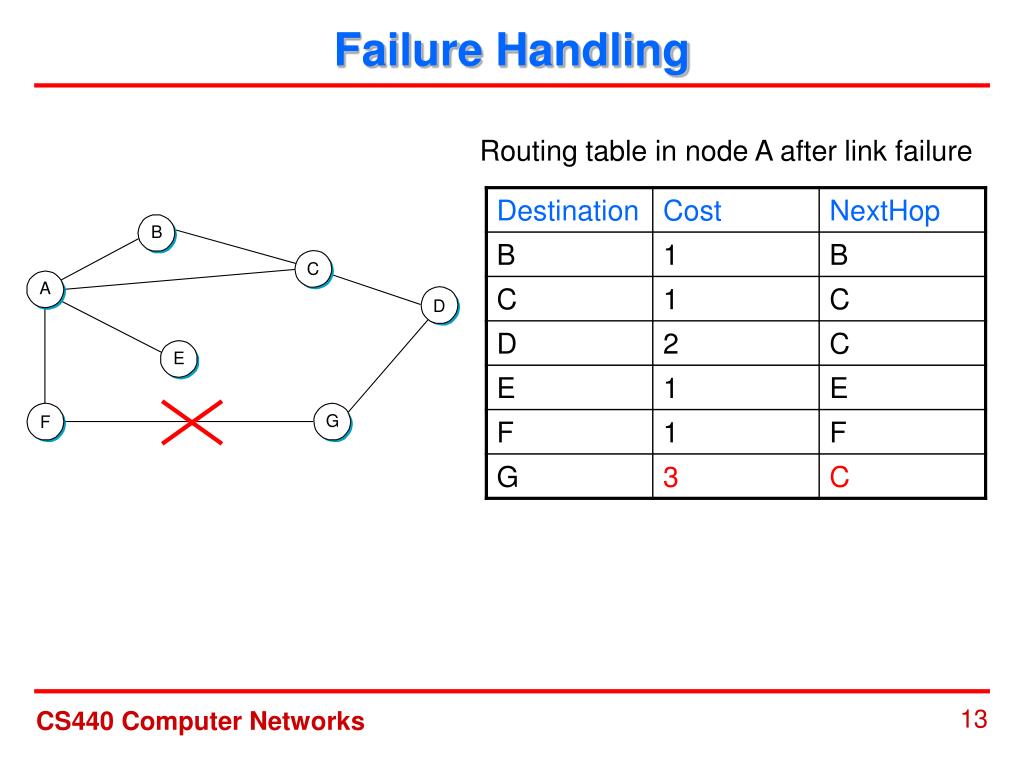 Failure Handling

B
C
A
D
E
F
G

Routing table in node A after link failure

| Destination | Cost | NextHop |
|---|---|---|
| B | 1 | B |
| C | 1 | C |
| D | 2 | C |
| E | 1 | E |
| F | 1 | F |
| G | 3 | C |

CS440 Computer Networks

13